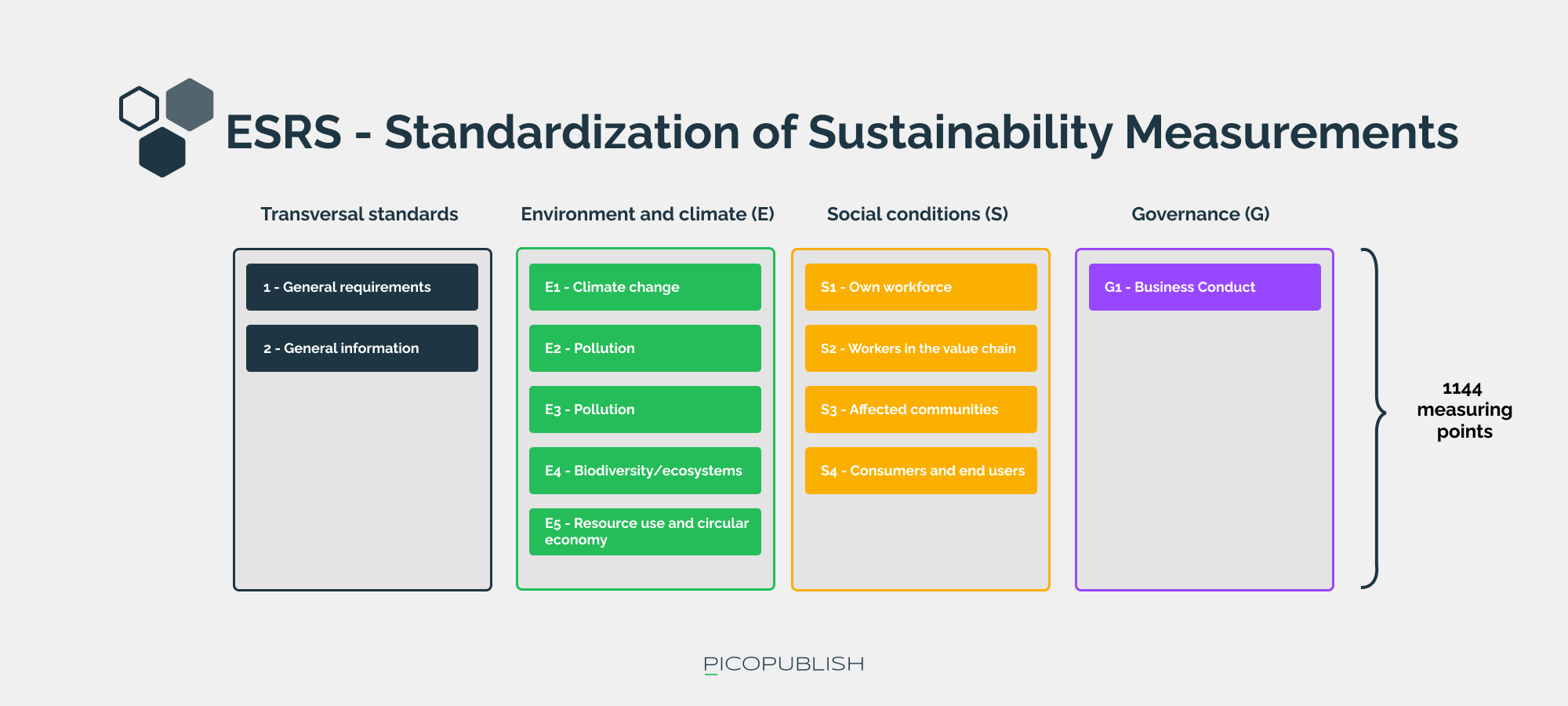 ESRS - Standardization of Sustainability Measurements

Transversal standards

1 - General requirements

2 - General information

Environment and climate (E)

E1 - Climate change

E2 - Pollution

E3 - Pollution

E4 - Biodiversity/ecosystems

E5 - Resource use and circular economy

Social conditions (S)

S1 - Own workforce

S2 - Workers in the value chain

S3 - Affected communities

S4 - Consumers and end users

Governance (G)

G1 - Business Conduct

1144 measuring points

PICOPUBLISH